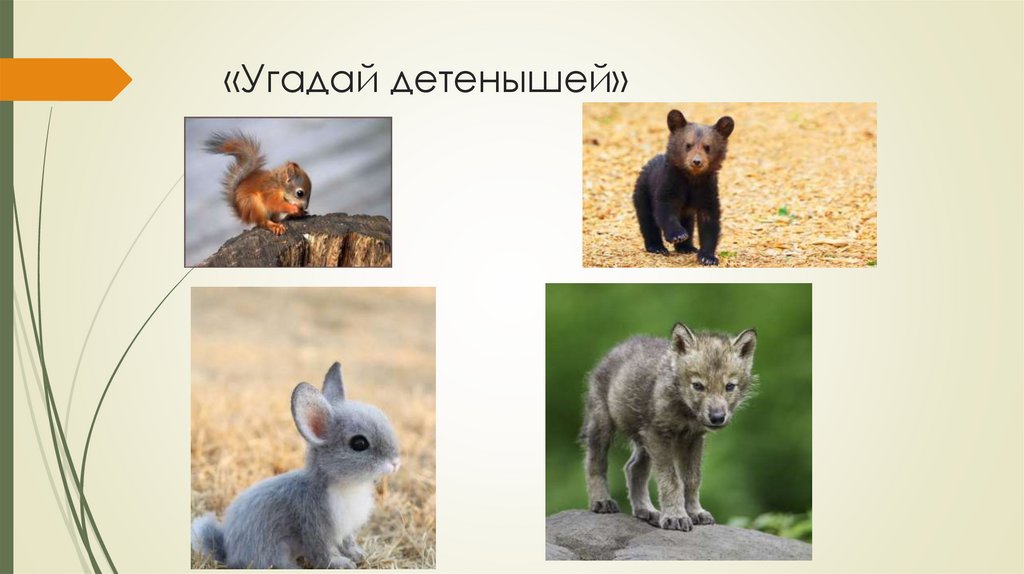 «Угадай детенышей»